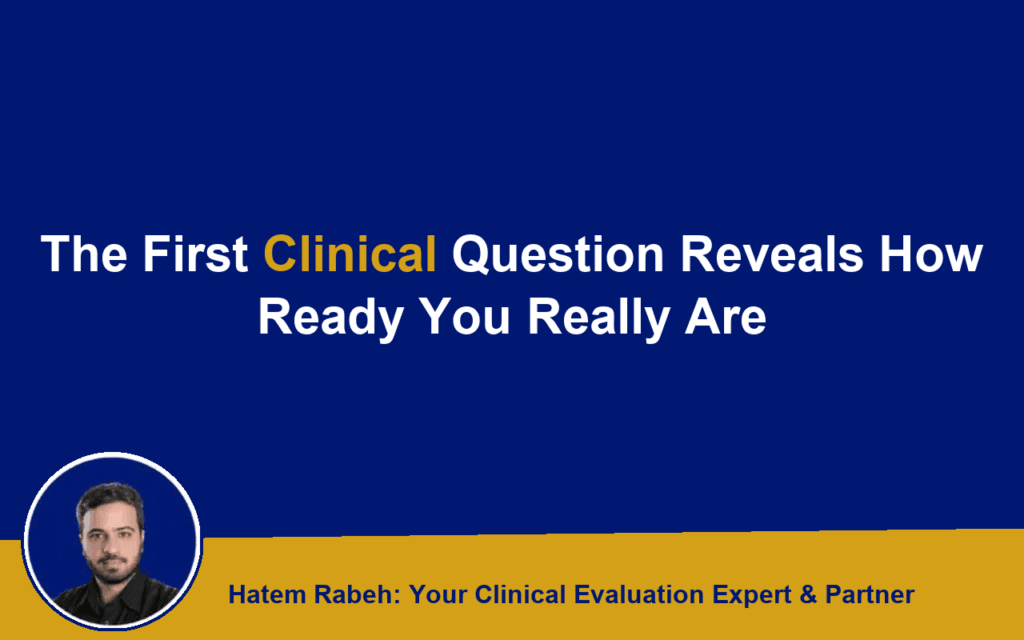 The First Clinical Question Reveals How Ready You Really Are

Hatem Rabeh: Your Clinical Evaluation Expert & Partner